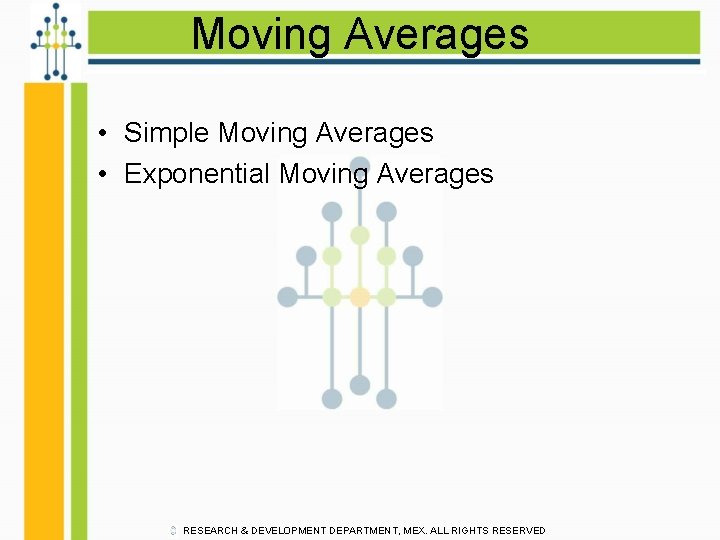 Moving Averages

• Simple Moving Averages
• Exponential Moving Averages

© RESEARCH & DEVELOPMENT DEPARTMENT, MEX. ALL RIGHTS RESERVED